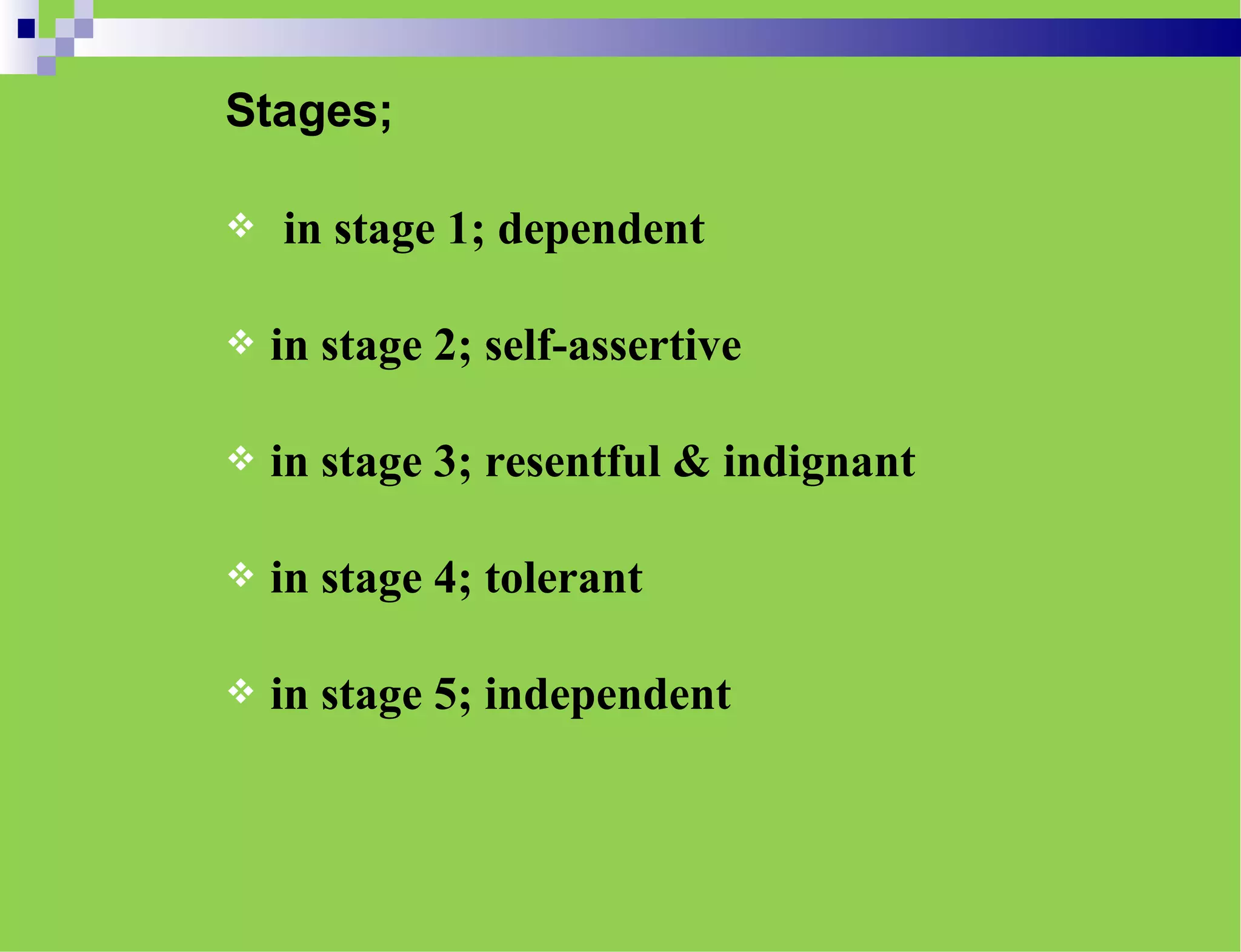 Stages;

❖ in stage 1; dependent

❖ in stage 2; self-assertive

❖ in stage 3; resentful & indignant

❖ in stage 4; tolerant

❖ in stage 5; independent